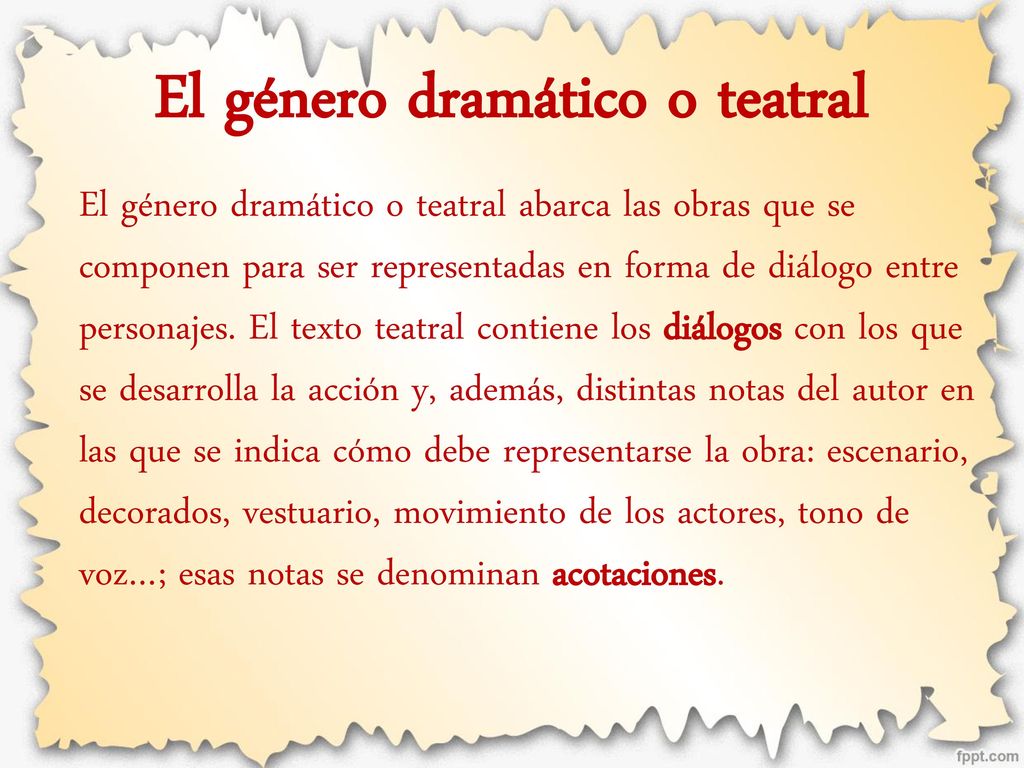 El género dramático o teatral

El género dramático o teatral abarca las obras que se componen para ser representadas en forma de diálogo entre personajes. El texto teatral contiene los diálogos con los que se desarrolla la acción y, además, distintas notas del autor en las que se indica cómo debe representarse la obra: escenario, decorados, vestuario, movimiento de los actores, tono de voz…; esas notas se denominan acotaciones.

fppt.com